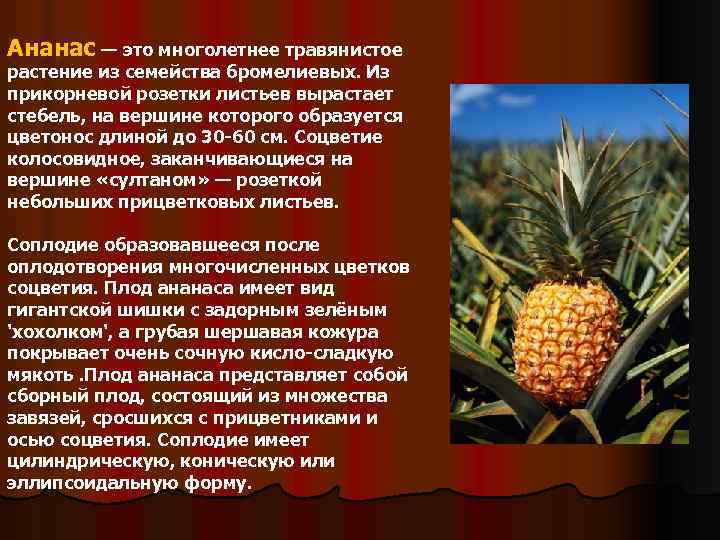 Ананас — это многолетнее травянистое растение из семейства бромелиевых. Из прикорневой розетки листьев вырастает стебель, на вершине которого образуется цветонос длиной до 30-60 см. Соцветие колосовидное, заканчивающиеся на вершине «султаном» — розеткой небольших прицветковых листьев.

Соплодие образовавшееся после оплодотворения многочисленных цветков соцветия. Плод ананаса имеет вид гигантской шишки с задорным зелёным 'хохолком', а грубая шершавая кожура покрывает очень сочную кисло-сладкую мякоть .Плод ананаса представляет собой сборный плод, состоящий из множества завязей, сросшихся с прицветниками и осью соцветия. Соплодие имеет цилиндрическую, коническую или эллипсоидальную форму.